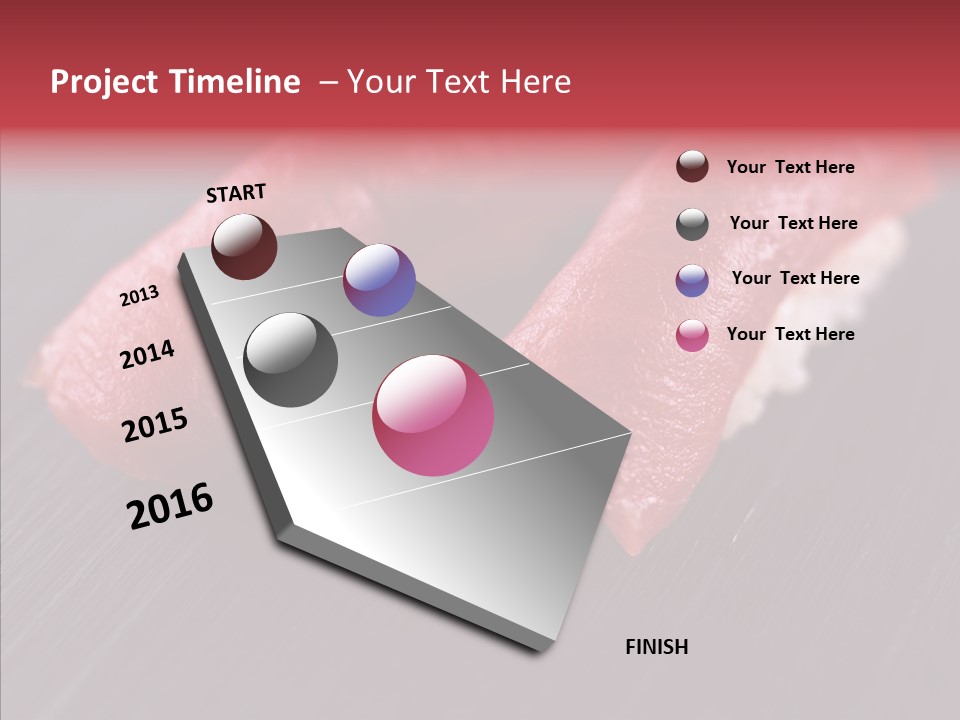 Project Timeline – Your Text Here

START

2013

2014

2015

2016

FINISH

Your Text Here

Your Text Here

Your Text Here

Your Text Here